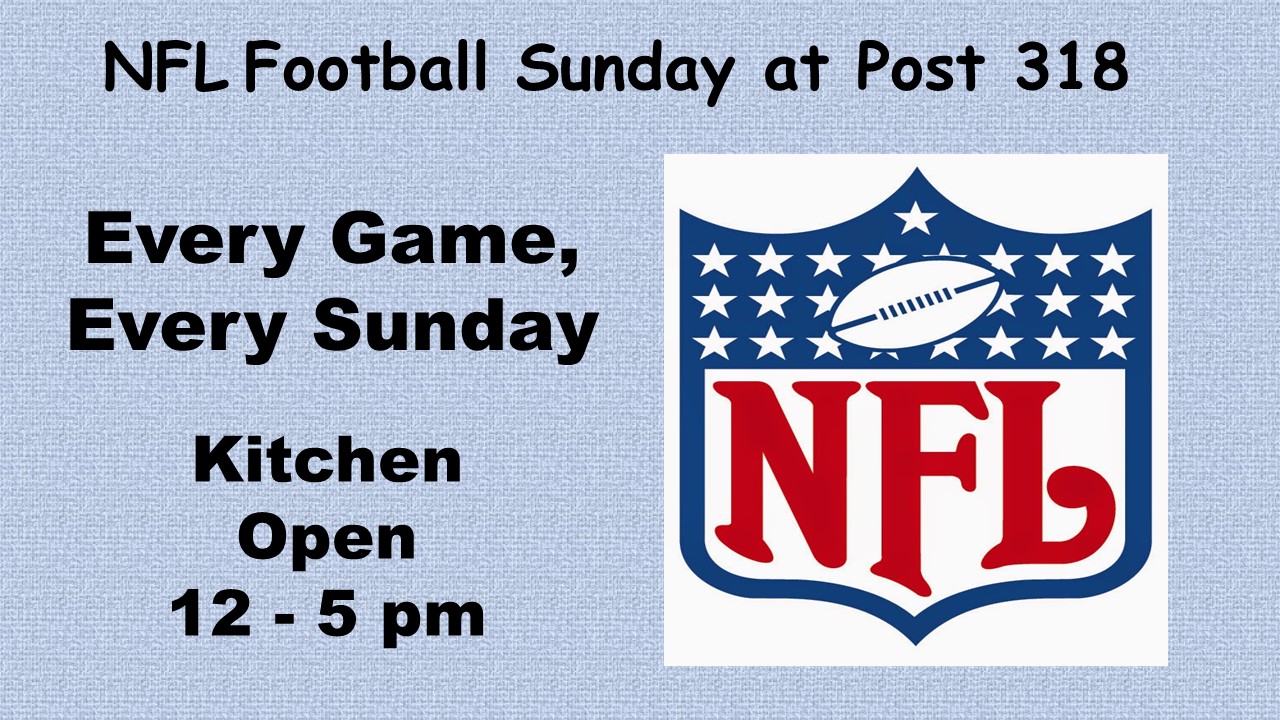 NFL Football Sunday at Post 318

Every Game, Every Sunday

Kitchen Open 12 - 5 pm

NFL